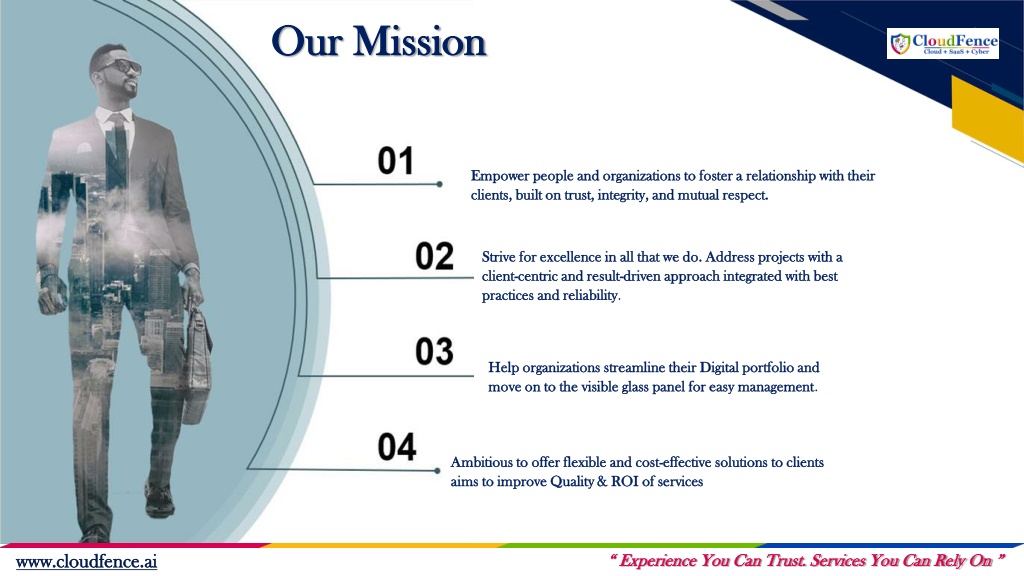 Our Mission

CloudFence
Cloud + SaaS + Cyber

01

Empower people and organizations to foster a relationship with their clients, built on trust, integrity, and mutual respect.

02

Strive for excellence in all that we do. Address projects with a client-centric and result-driven approach integrated with best practices and reliability.

03

Help organizations streamline their Digital portfolio and move on to the visible glass panel for easy management.

04

Ambitious to offer flexible and cost-effective solutions to clients aims to improve Quality & ROI of services

www.cloudfence.ai

" Experience You Can Trust. Services You Can Rely On "